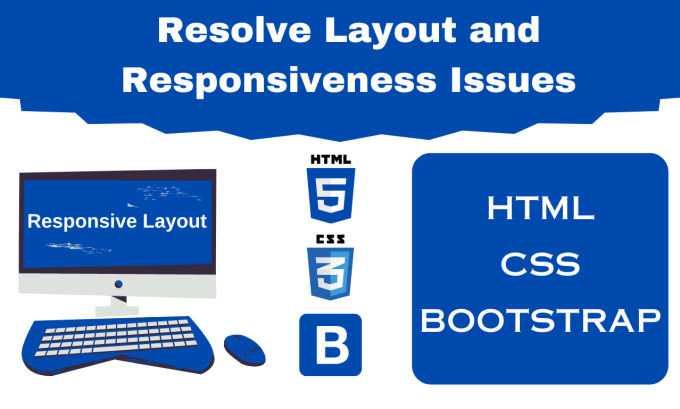 Resolve Layout and Responsiveness Issues

Responsive Layout

HTML
5
CSS
3
B

HTML
CSS
BOOTSTRAP